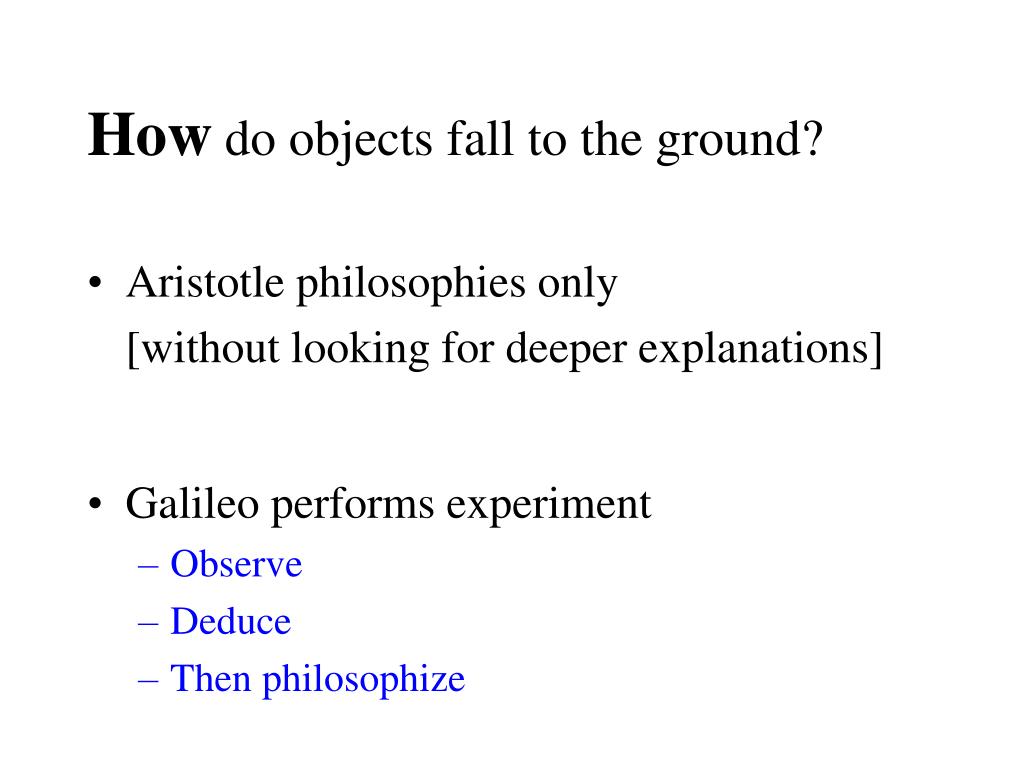 How do objects fall to the ground?

• Aristotle philosophies only
[without looking for deeper explanations]

• Galileo performs experiment
– Observe
– Deduce
– Then philosophize